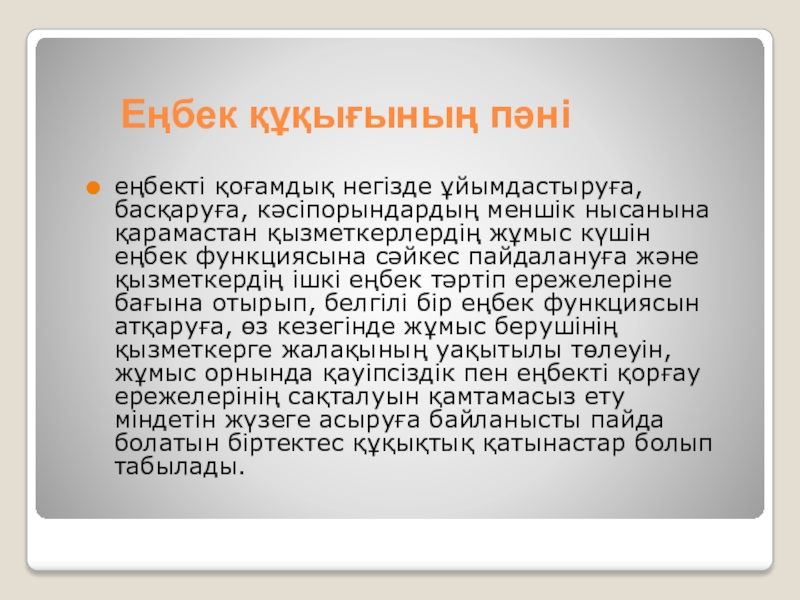 Еңбек құқығының пәні

еңбекті қоғамдық негізде ұйымдастыруға, басқаруға, кәсіпорындардың меншік нысанына қарамастан қызметкерлердің жұмыс күшін еңбек функциясына сәйкес пайдалануға және қызметкердің ішкі еңбек тәртіп ережелеріне бағына отырып, белгілі бір еңбек функциясын атқаруға, өз кезегінде жұмыс берушінің қызметкерге жалақының уақытылы төлеуін, жұмыс орнында қауіпсіздік пен еңбекті қорғау ережелерінің сақталуын қамтамасыз ету міндетін жүзеге асыруға байланысты пайда болатын біртектес құқықтық қатынастар болып табылады.